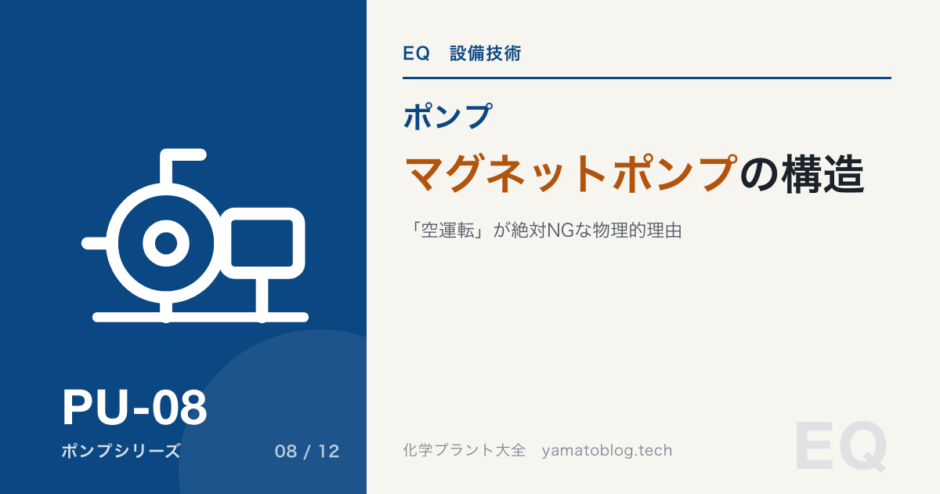 PU-08

ポンプシリーズ

08 / 12

EQ　設備技術

ポンプ

マグネットポンプの構造

「空運転」が絶対NGな物理的理由

化学プラント大全　yamatoblog.tech

EQ